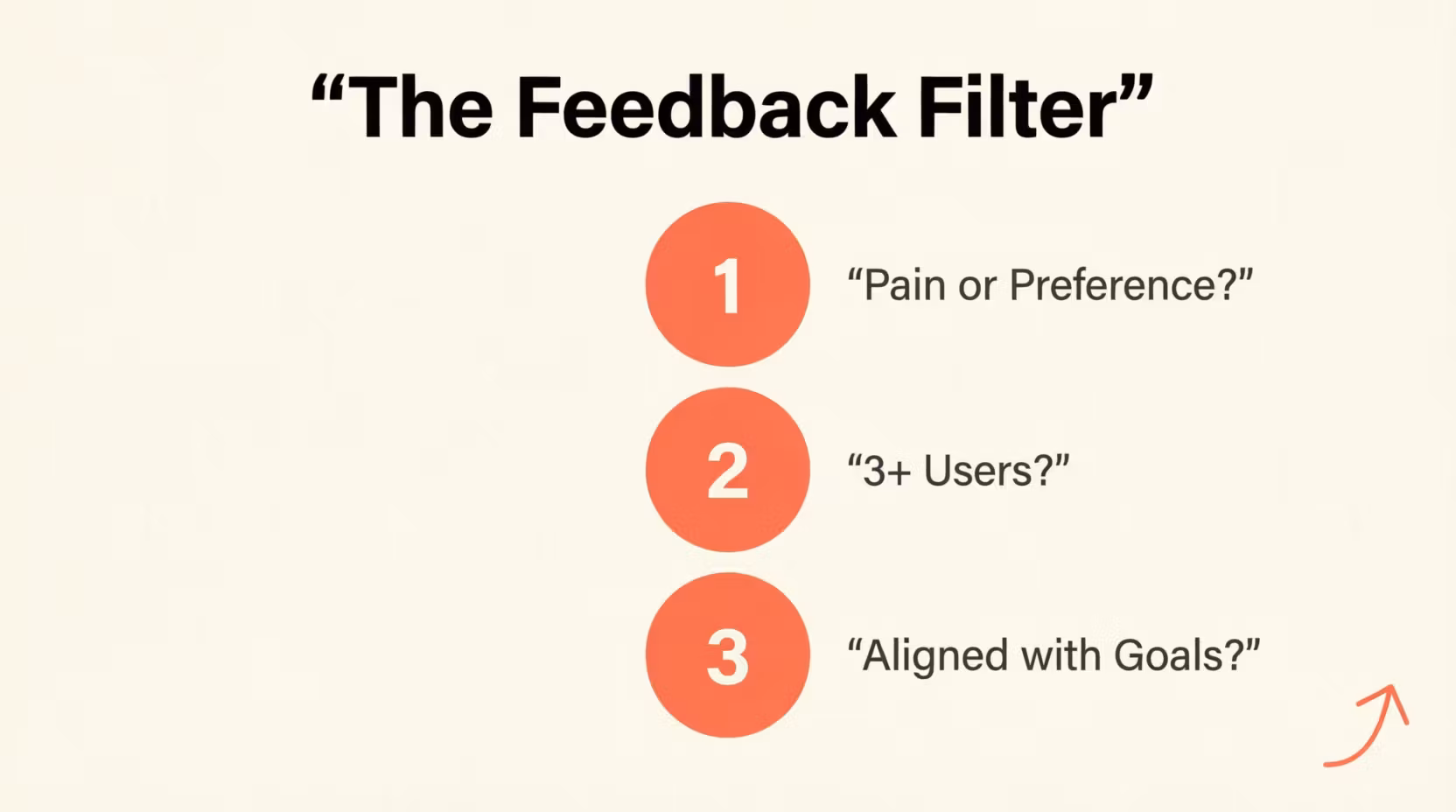 "The Feedback Filter"

1 "Pain or Preference?"

2 "3+ Users?"

3 "Aligned with Goals?"